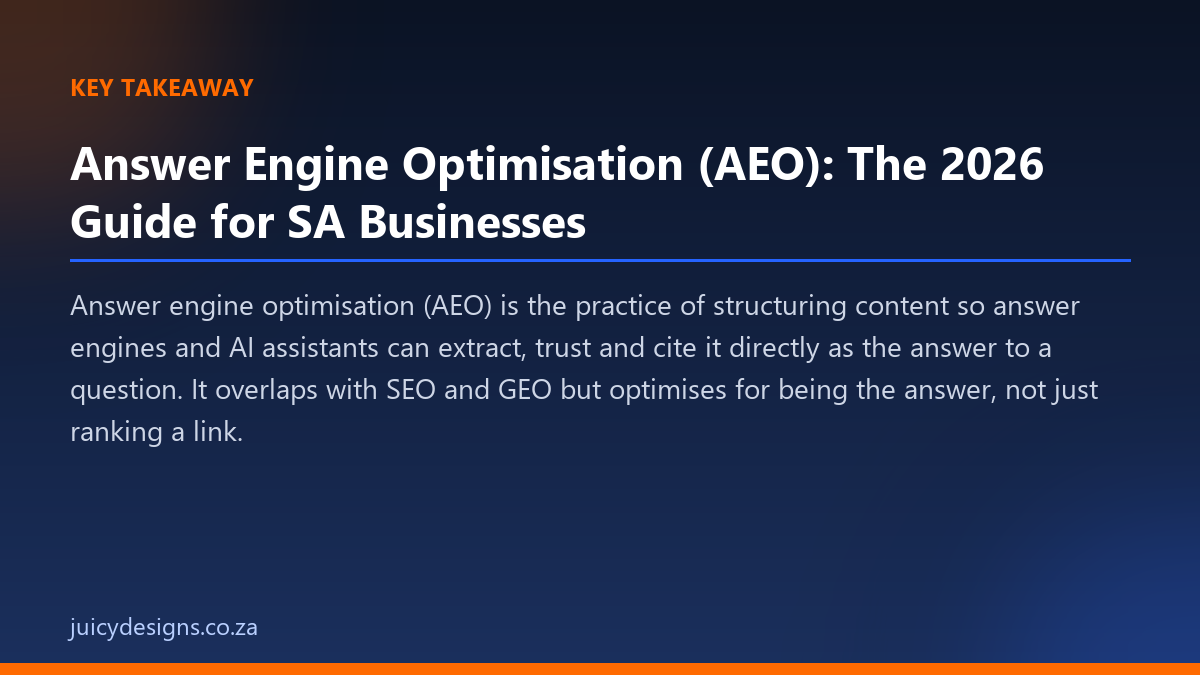 KEY TAKEAWAY

Answer Engine Optimisation (AEO): The 2026 Guide for SA Businesses

Answer engine optimisation (AEO) is the practice of structuring content so answer engines and AI assistants can extract, trust and cite it directly as the answer to a question. It overlaps with SEO and GEO but optimises for being the answer, not just ranking a link.

juicydesigns.co.za